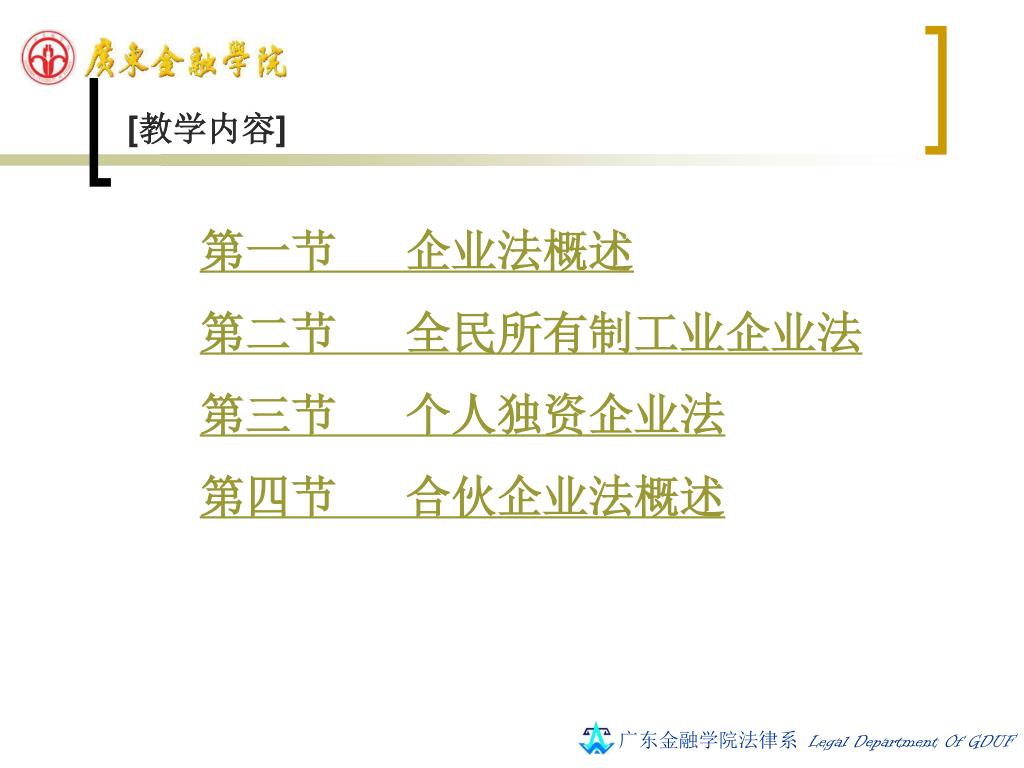 廣東金融學院

[教学内容]

第一节　企业法概述

第二节　全民所有制工业企业法

第三节　个人独资企业法

第四节　合伙企业法概述

广东金融学院法律系 Legal Department Of GDUF